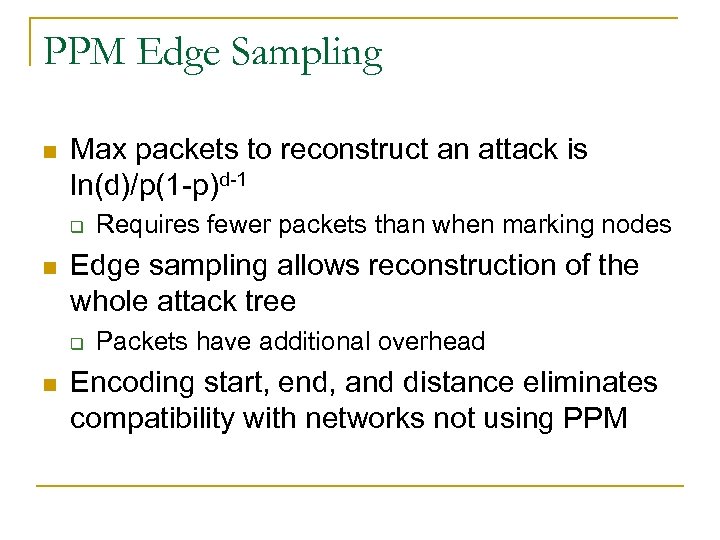 PPM Edge Sampling

Max packets to reconstruct an attack is $\ln(d)/p(1-p)^{d-1}$

Requires fewer packets than when marking nodes

Edge sampling allows reconstruction of the whole attack tree

Packets have additional overhead

Encoding start, end, and distance eliminates compatibility with networks not using PPM